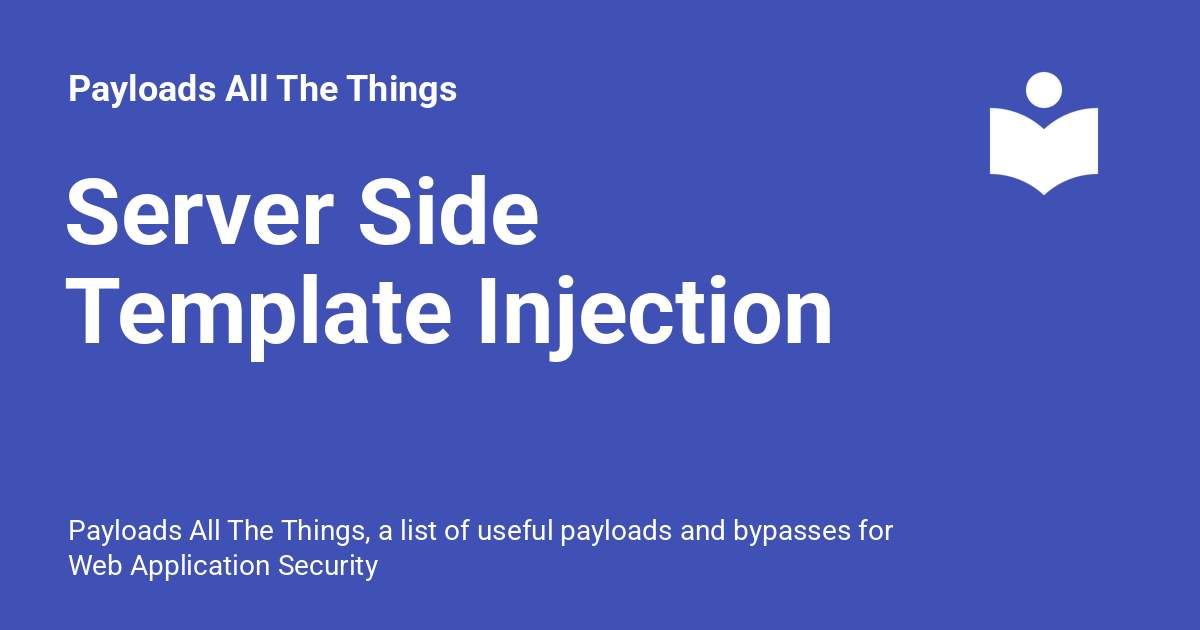 Payloads All The Things

Server Side Template Injection

Payloads All The Things, a list of useful payloads and bypasses for Web Application Security